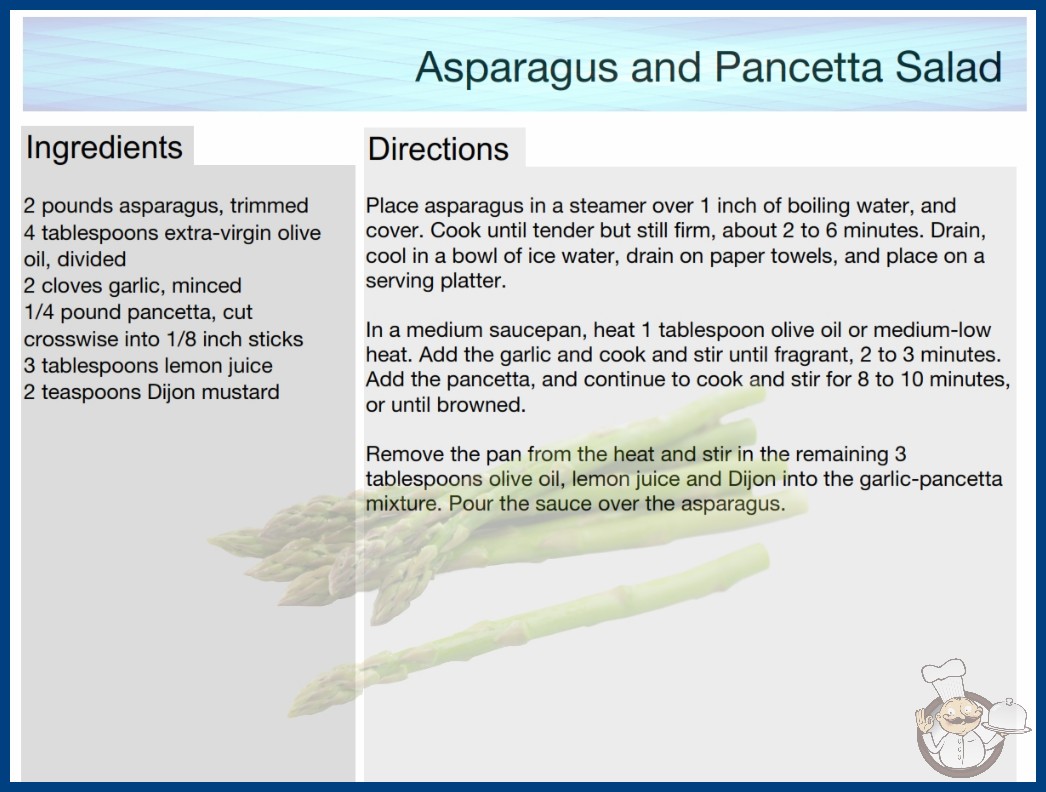 Asparagus and Pancetta Salad

Ingredients

2 pounds asparagus, trimmed
4 tablespoons extra-virgin olive oil, divided
2 cloves garlic, minced
1/4 pound pancetta, cut crosswise into 1/8 inch sticks
3 tablespoons lemon juice
2 teaspoons Dijon mustard

Directions

Place asparagus in a steamer over 1 inch of boiling water, and cover. Cook until tender but still firm, about 2 to 6 minutes. Drain, cool in a bowl of ice water, drain on paper towels, and place on a serving platter.

In a medium saucepan, heat 1 tablespoon olive oil or medium-low heat. Add the garlic and cook and stir until fragrant, 2 to 3 minutes. Add the pancetta, and continue to cook and stir for 8 to 10 minutes, or until browned.

Remove the pan from the heat and stir in the remaining 3 tablespoons olive oil, lemon juice and Dijon into the garlic-pancetta mixture. Pour the sauce over the asparagus.